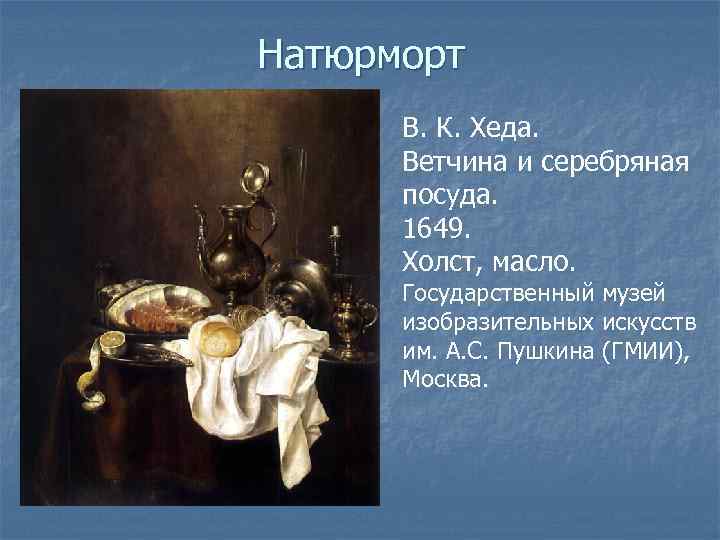 Натюрморт

В. К. Хеда.
Ветчина и серебряная посуда.
1649.
Холст, масло.
Государственный музей изобразительных искусств им. А.С. Пушкина (ГМИИ), Москва.